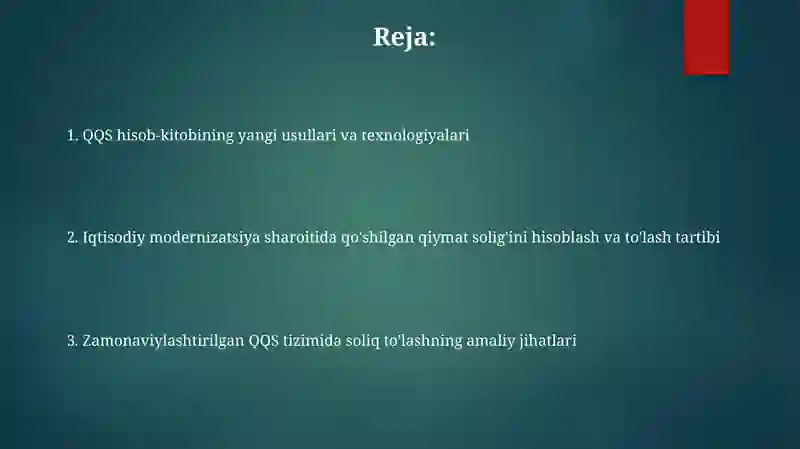 Reja:

1. QQS hisob-kitobining yangi usullari va texnologiyalari

2. Iqtisodiy modernizatsiya sharoitida qo'shilgan qiymat solig'ini hisoblash va to'lash tartibi

3. Zamonaviylashtirilgan QQS tizimida soliq to'lashning amaliy jihatlari